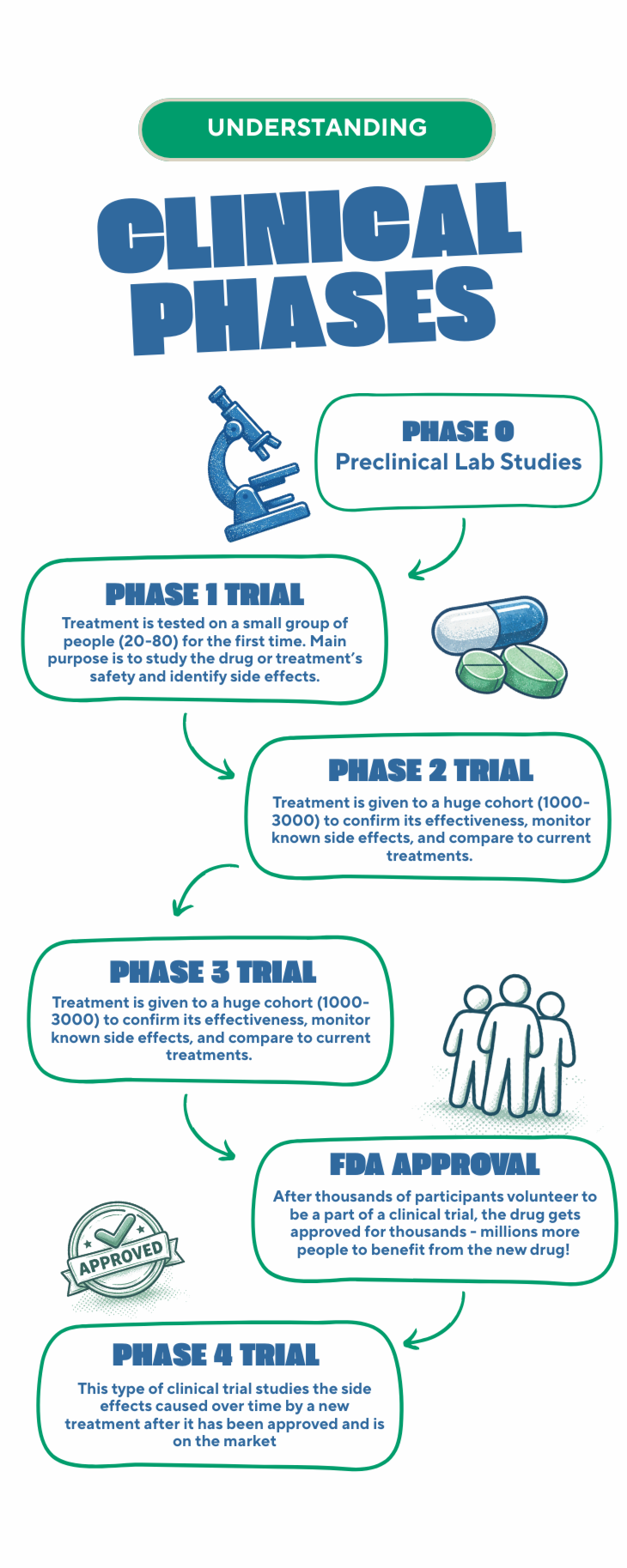 UNDERSTANDING

CLINICAL PHASES

PHASE 0
Preclinical Lab Studies

PHASE 1 TRIAL
Treatment is tested on a small group of people (20-80) for the first time. Main purpose is to study the drug or treatment's safety and identify side effects.

PHASE 2 TRIAL
Treatment is given to a huge cohort (1000-3000) to confirm its effectiveness, monitor known side effects, and compare to current treatments.

PHASE 3 TRIAL
Treatment is given to a huge cohort (1000-3000) to confirm its effectiveness, monitor known side effects, and compare to current treatments.

FDA APPROVAL
After thousands of participants volunteer to be a part of a clinical trial, the drug gets approved for thousands - millions more people to benefit from the new drug!

APPROVED

PHASE 4 TRIAL
This type of clinical trial studies the side effects caused over time by a new treatment after it has been approved and is on the market